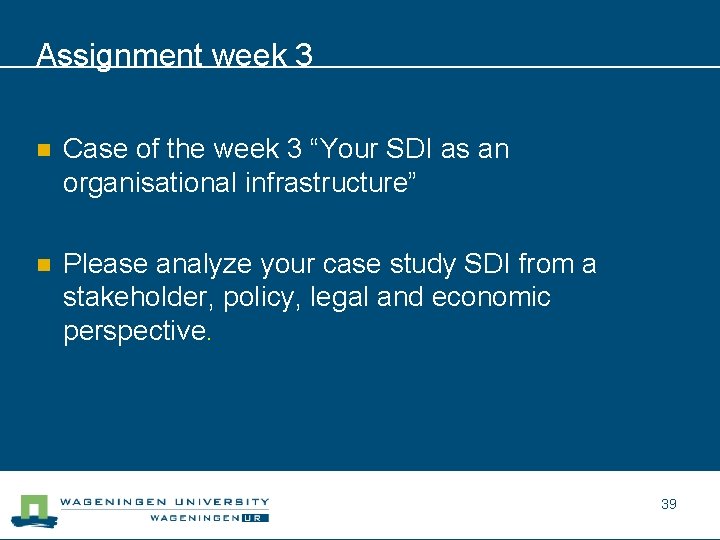 Assignment week 3

Case of the week 3 “Your SDI as an organisational infrastructure”

Please analyze your case study SDI from a stakeholder, policy, legal and economic perspective.

WAGENINGEN UNIVERSITY
WAGENINGEN UR

39